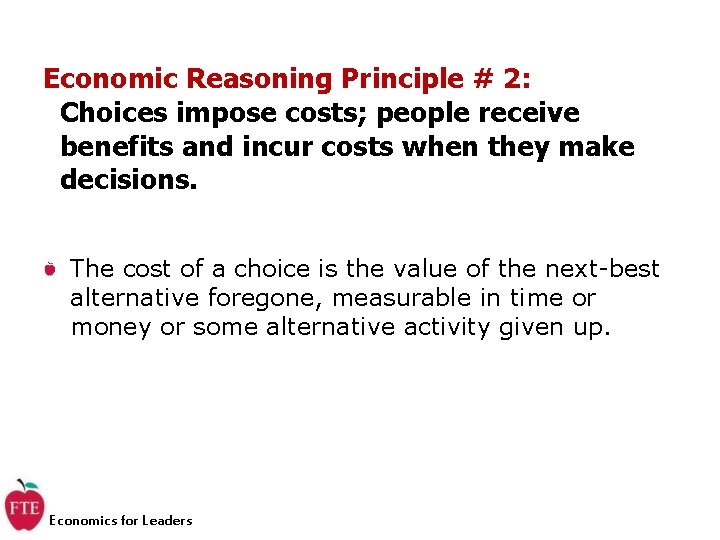 Economic Reasoning Principle # 2:
Choices impose costs; people receive benefits and incur costs when they make decisions.

The cost of a choice is the value of the next-best alternative foregone, measurable in time or money or some alternative activity given up.

FTE
Economics for Leaders